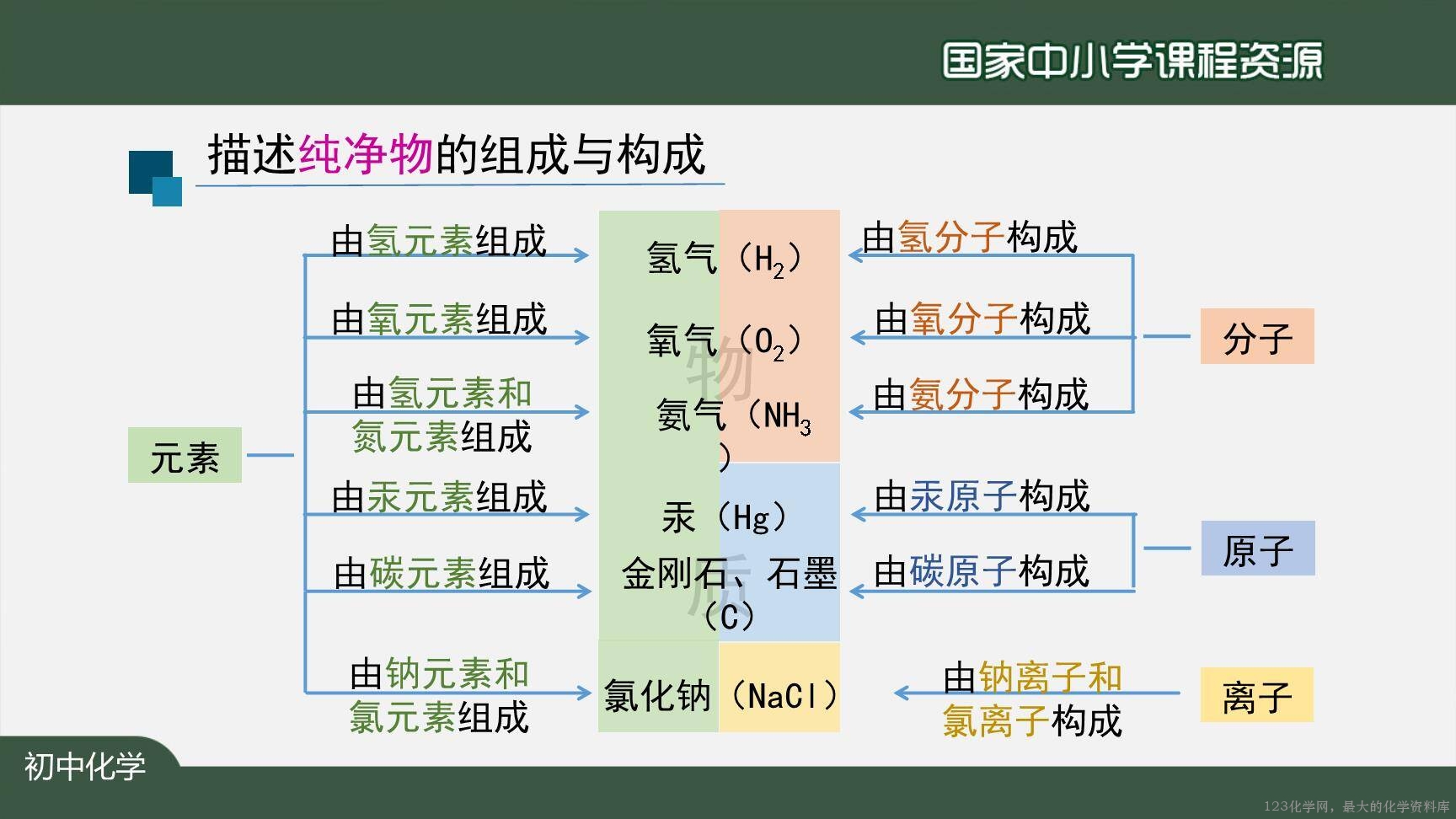 国家中小学课程资源

描述纯净物的组成与构成

元素

由氢元素组成
由氧元素组成
由氢元素和氮元素组成
由汞元素组成
由碳元素组成
由钠元素和氯元素组成

物质

氢气（$H_2$）
氧气（$O_2$）
氨气（$NH_3$）
汞（Hg）
金刚石、石墨（C）
氯化钠（NaCl）

由氢分子构成
由氧分子构成
由氨分子构成
由汞原子构成
由碳原子构成
由钠离子和氯离子构成

分子
原子
离子

初中化学

123化学网，最大的化学资料库